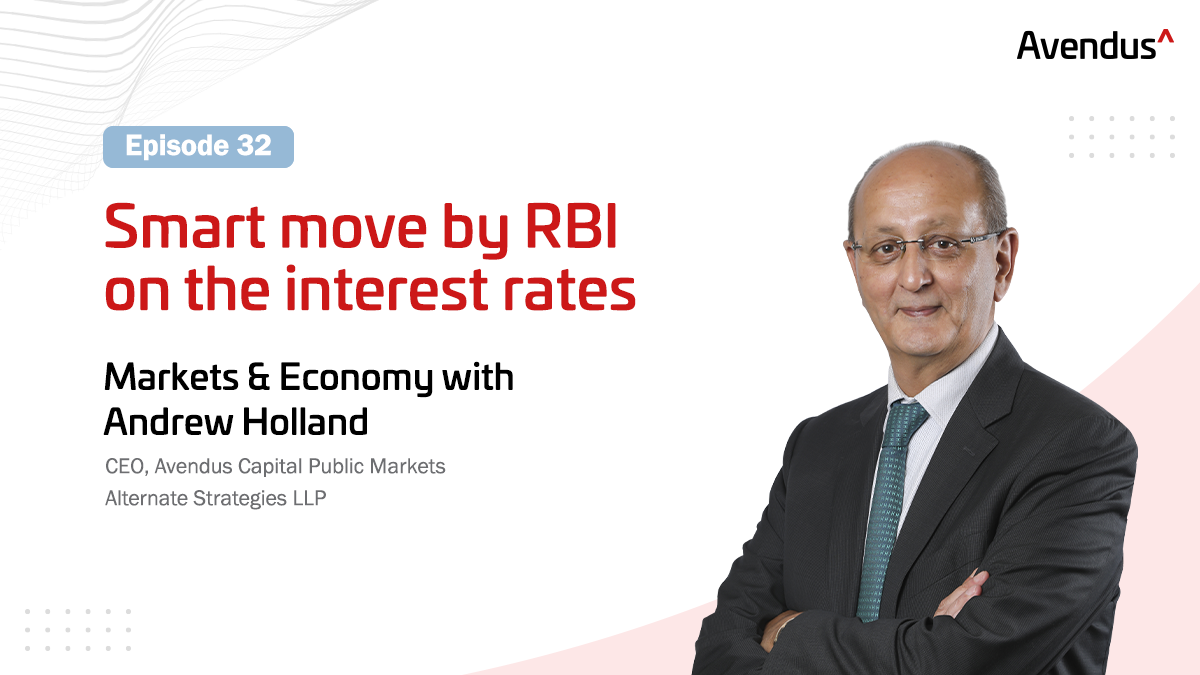 Avendus^

Episode 32

Smart move by RBI on the interest rates

Markets & Economy with Andrew Holland

CEO, Avendus Capital Public Markets Alternate Strategies LLP